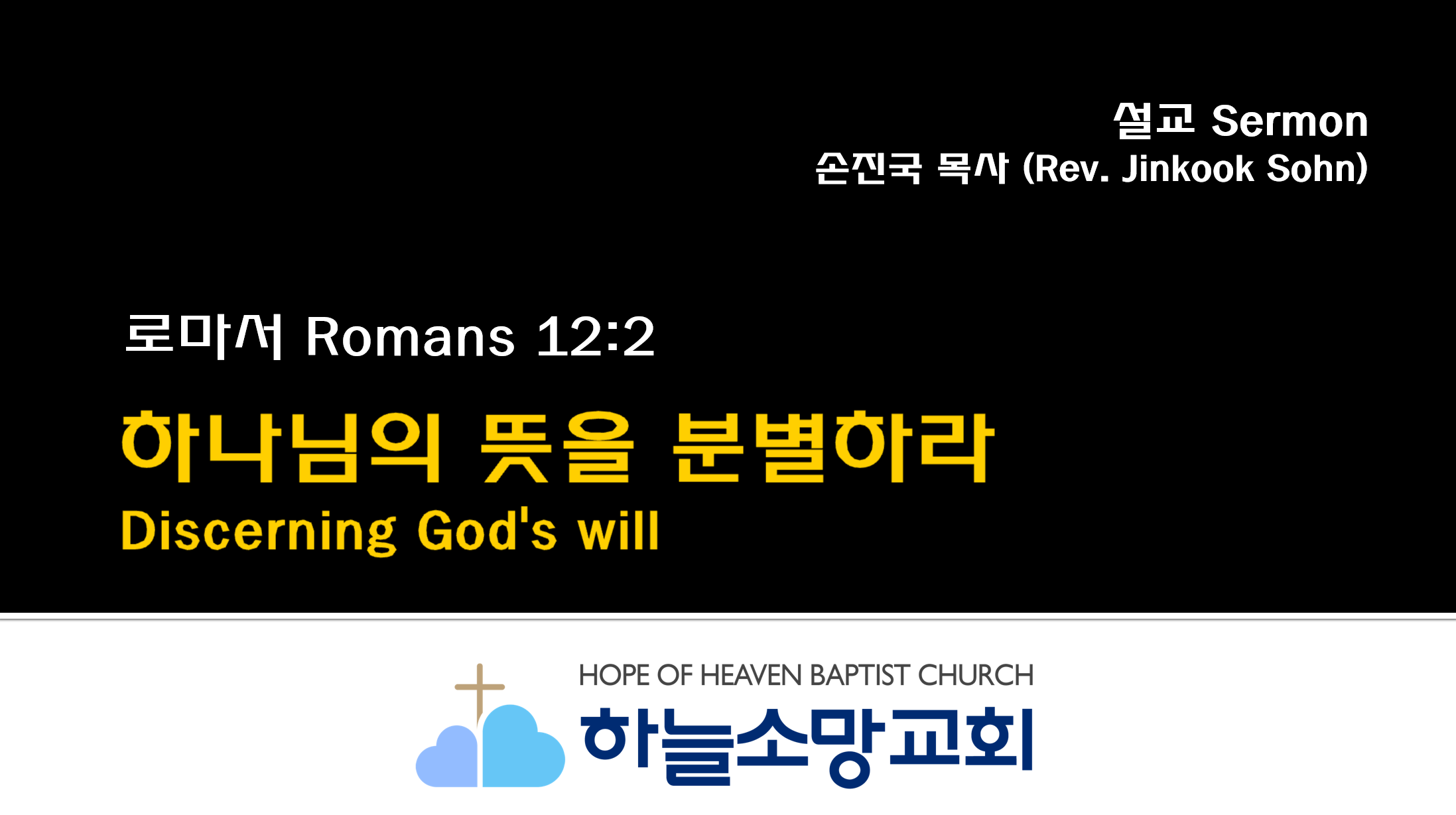 설교 Sermon
손진국 목사 (Rev. Jinkook Sohn)

로마서 Romans 12:2

하나님의 뜻을 분별하라
Discerning God's will

HOPE OF HEAVEN BAPTIST CHURCH
하늘소망교회